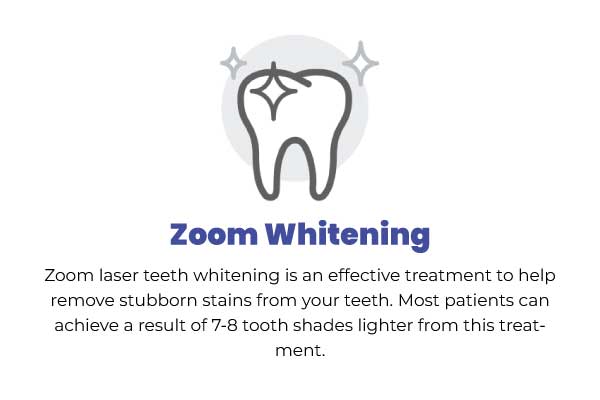 Zoom Whitening

Zoom laser teeth whitening is an effective treatment to help remove stubborn stains from your teeth. Most patients can achieve a result of 7-8 tooth shades lighter from this treatment.